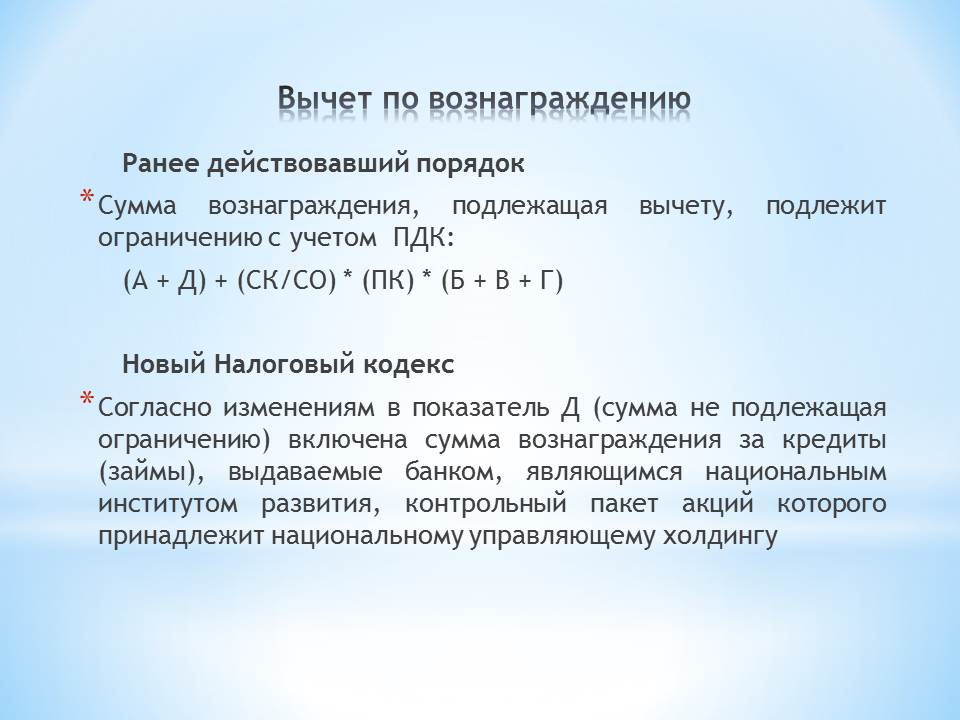 Вычет по вознаграждению

Ранее действовавший порядок

* Сумма вознаграждения, подлежащая вычету, подлежит ограничению с учетом ПДК:

(А + Д) + (СК/СО) * (ПК) * (Б + В + Г)

Новый Налоговый кодекс

* Согласно изменениям в показатель Д (сумма не подлежащая ограничению) включена сумма вознаграждения за кредиты (займы), выдаваемые банком, являющимся национальным институтом развития, контрольный пакет акций которого принадлежит национальному управляющему холдингу